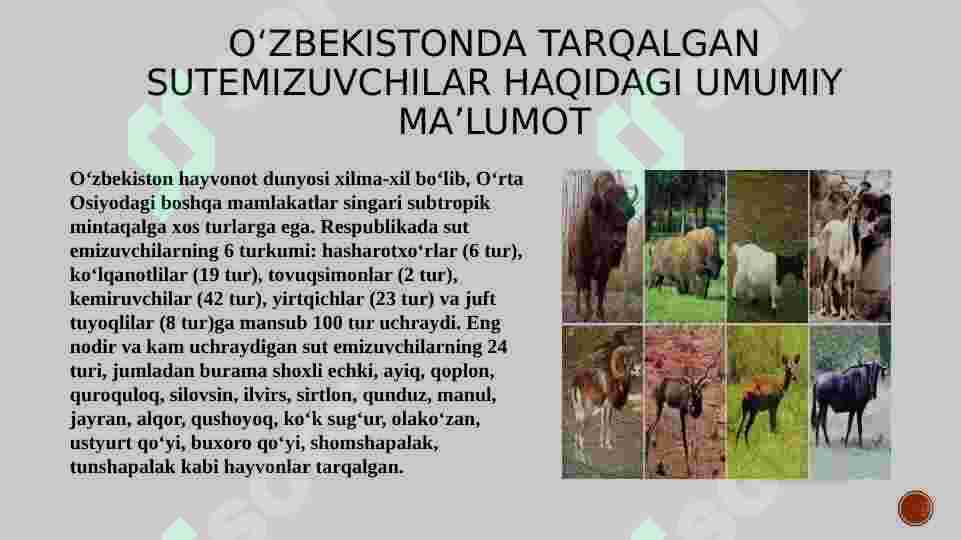 O‘ZBEKISTONDA TARQALGAN SUTEMIZUVCHILAR HAQIDAGI UMUMIY MA’LUMOT

O‘zbekiston hayvonot dunyosi xilma-xil bo‘lib, O‘rta Osiyodagi boshqa mamlakatlar singari subtropik mintaqalga xos turlarga ega. Respublikada sut emizuvchilarning 6 turkumi: hasharotxo‘rlar (6 tur), ko‘lqanotlilar (19 tur), tovuqsimonlar (2 tur), kemiruvchilar (42 tur), yirtqichlar (23 tur) va juft tuyoqlilar (8 tur)ga mansub 100 tur uchraydi. Eng nodir va kam uchraydigan sut emizuvchilarning 24 turi, jumladan burama shoxli echki, ayiq, qoplon, quroquloq, silovsin, ilvirs, sirtlon, qunduz, manul, jayran, alqor, qushoyoq, ko‘k sug‘ur, olako‘zan, ustyurt qo‘yi, buxoro qo‘yi, shomshapalak, tunshapalak kabi hayvonlar tarqalgan.